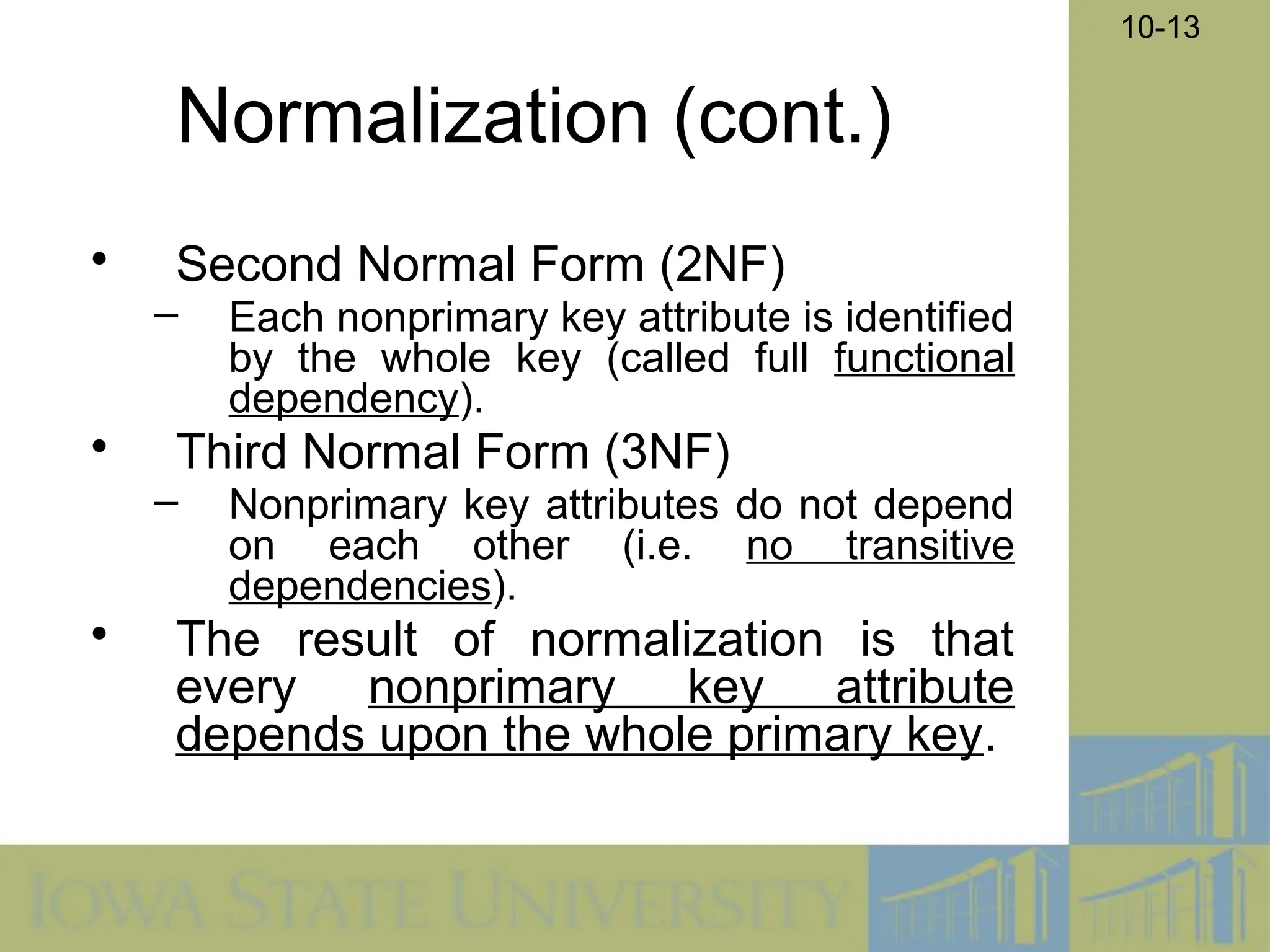 10-13

Normalization (cont.)

• Second Normal Form (2NF)
– Each nonprimary key attribute is identified by the whole key (called full functional dependency).

• Third Normal Form (3NF)
– Nonprimary key attributes do not depend on each other (i.e. no transitive dependencies).

• The result of normalization is that every nonprimary key attribute depends upon the whole primary key.

IOWA STATE UNIVERSITY